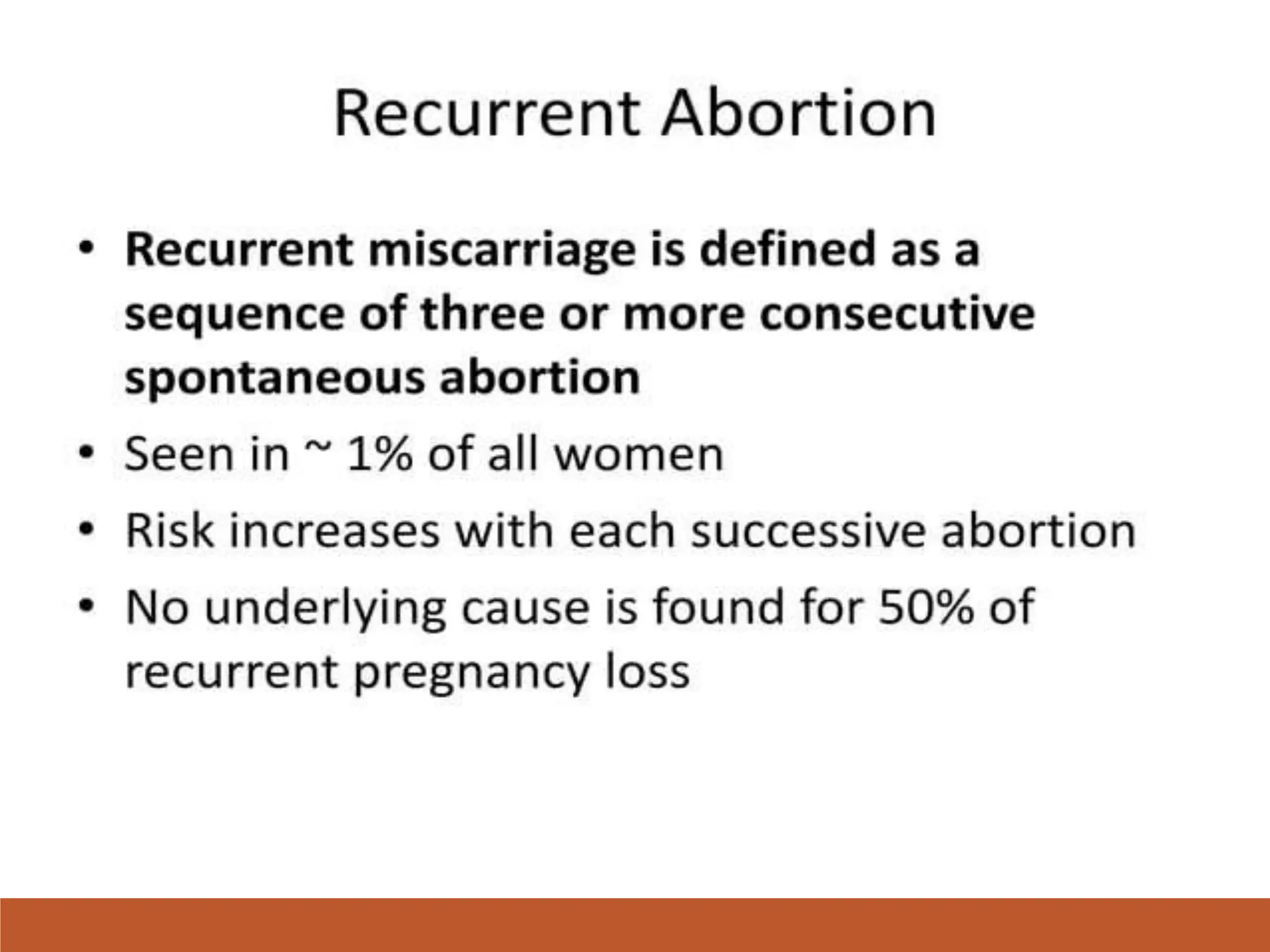 Recurrent Abortion

• Recurrent miscarriage is defined as a sequence of three or more consecutive spontaneous abortion
• Seen in ~ 1% of all women
• Risk increases with each successive abortion
• No underlying cause is found for 50% of recurrent pregnancy loss